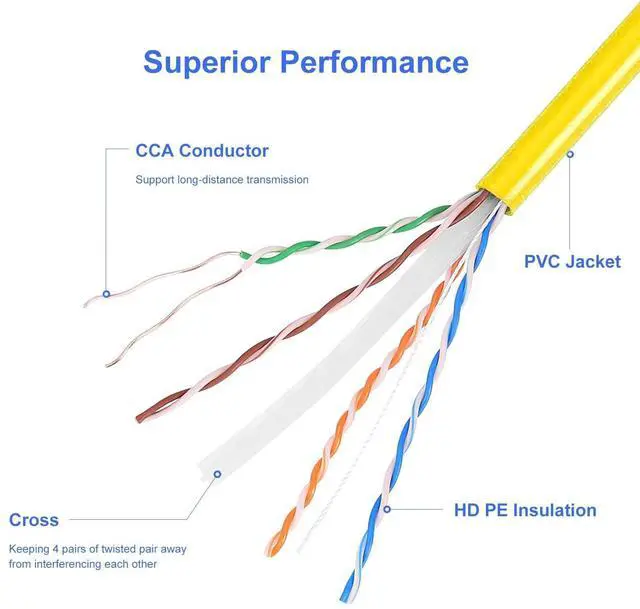 Superior Performance

CCA Conductor

Support long-distance transmission

PVC Jacket

Cross

Keeping 4 pairs of twisted pair away from interferencing each other

HD PE Insulation